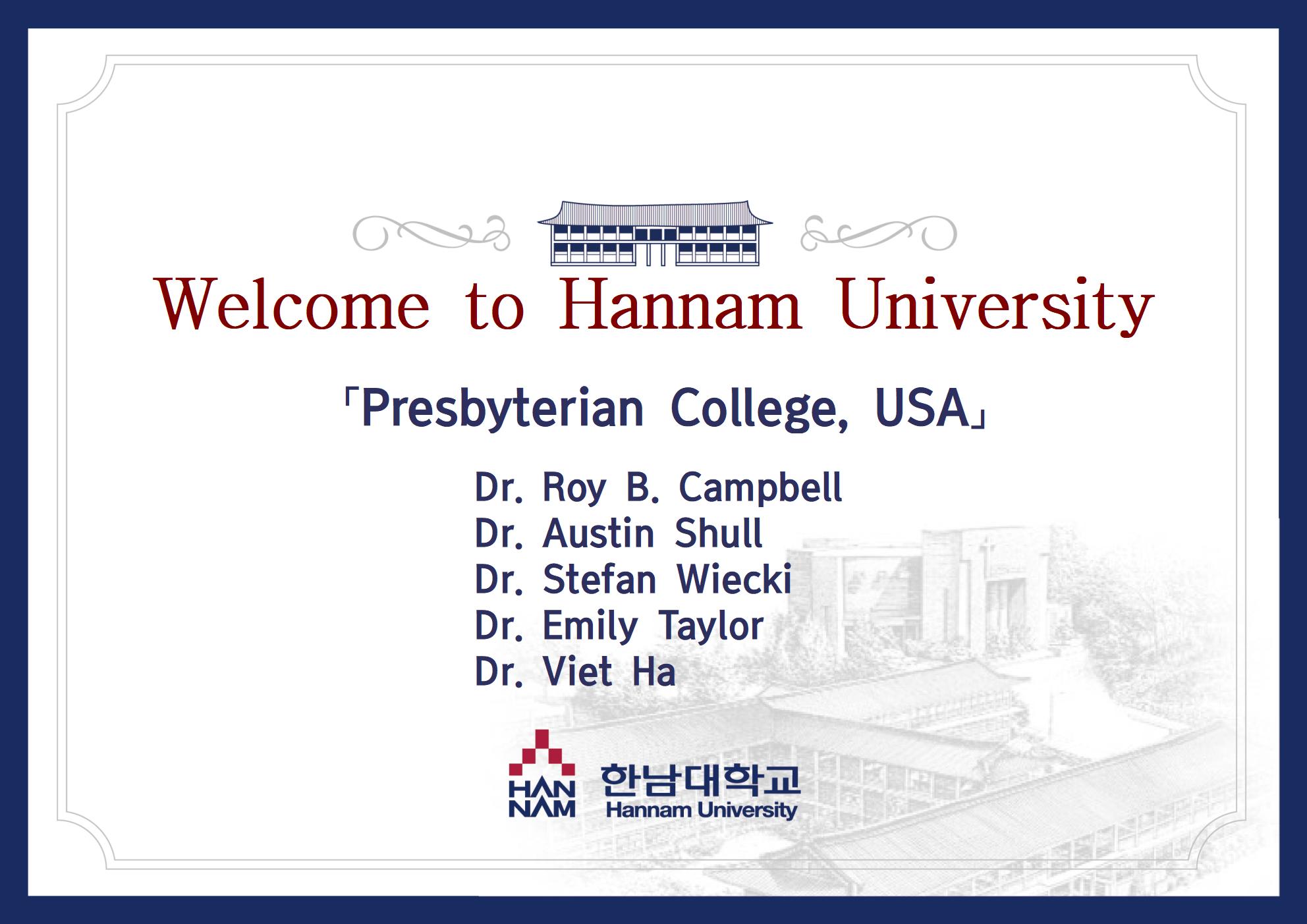 Welcome to Hannam University

「Presbyterian College, USA」

Dr. Roy B. Campbell
Dr. Austin Shull
Dr. Stefan Wiecki
Dr. Emily Taylor
Dr. Viet Ha

HAN NAM 한남대학교 Hannam University